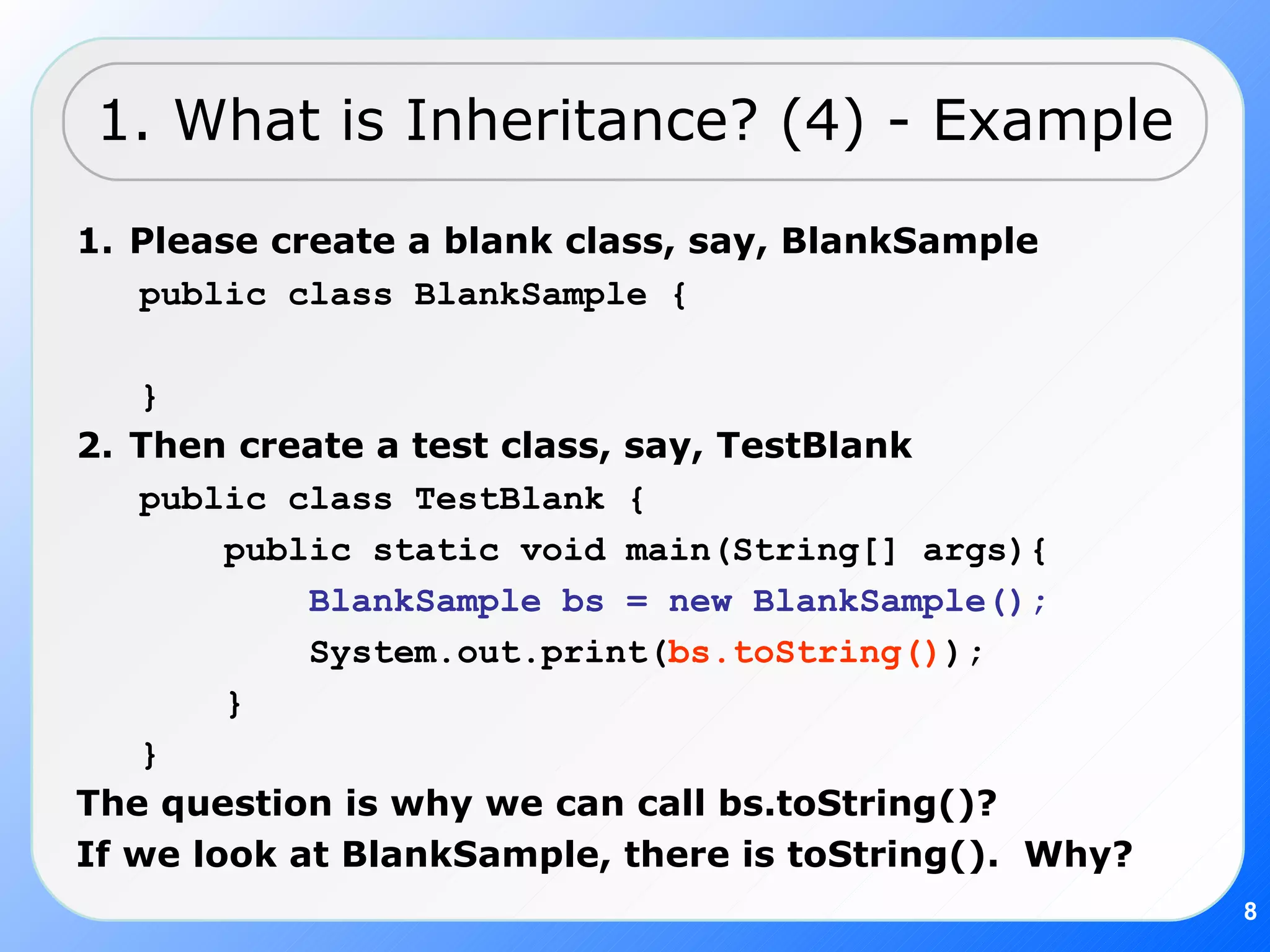 1. What is Inheritance? (4) - Example

1. Please create a blank class, say, BlankSample

public class BlankSample {

}

2. Then create a test class, say, TestBlank

public class TestBlank {
public static void main(String[] args){
BlankSample bs = new BlankSample();
System.out.print(bs.toString());
}
}

The question is why we can call bs.toString()?
If we look at BlankSample, there is toString(). Why?

8